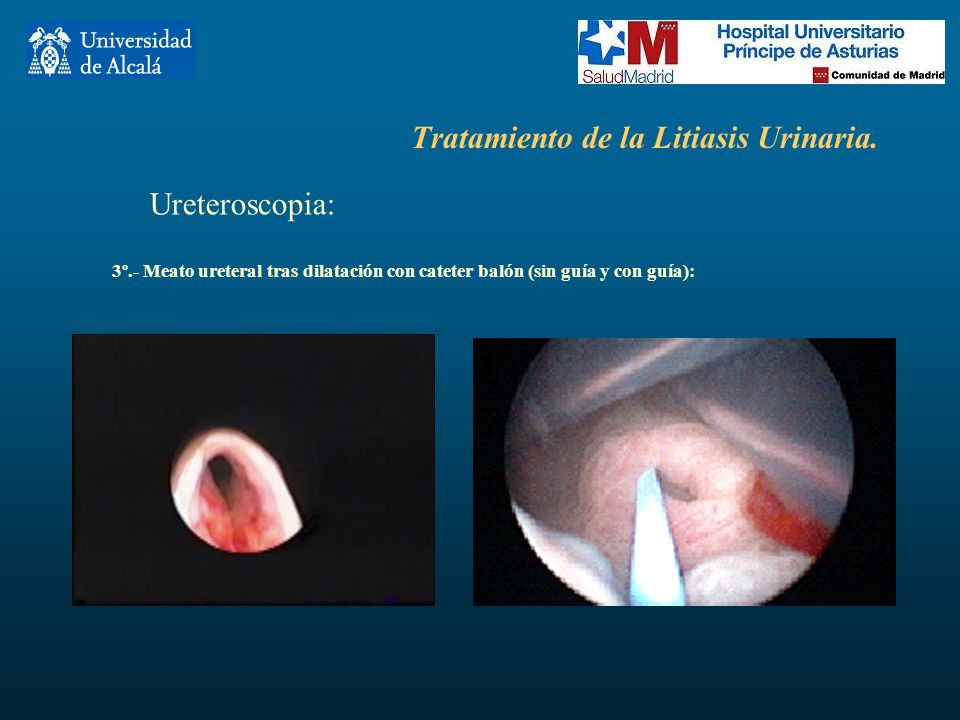 Universidad de Alcalá

SaludMadrid

Hospital Universitario Príncipe de Asturias

Comunidad de Madrid

Tratamiento de la Litiasis Urinaria.

Ureteroscopia:

3º.- Meato ureteral tras dilatación con cateter balón (sin guía y con guía):